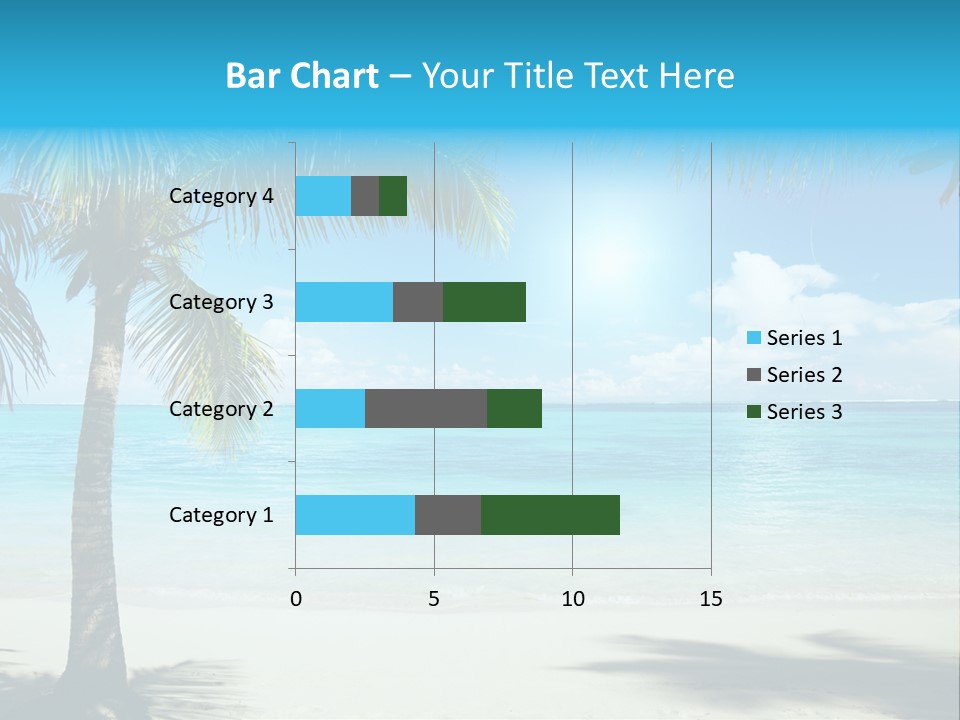 Bar Chart – Your Title Text Here

Category 4
Category 3
Category 2
Category 1

0
5
10
15

Series 1
Series 2
Series 3